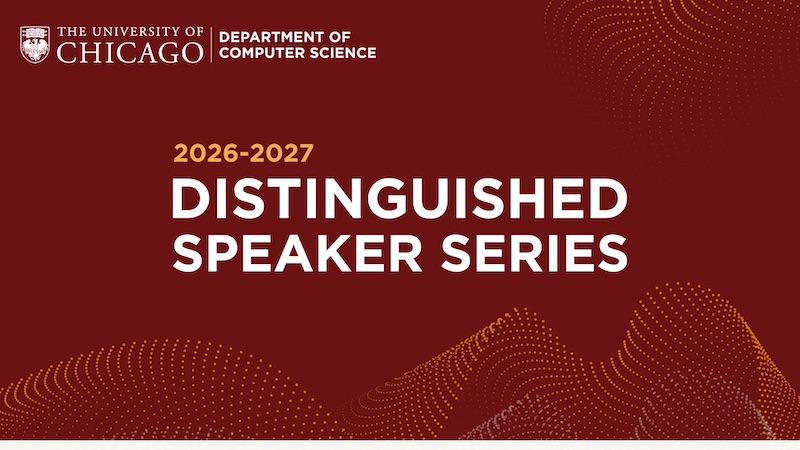 THE UNIVERSITY OF
CHICAGO

DEPARTMENT OF
COMPUTER SCIENCE

2026-2027

DISTINGUISHED
SPEAKER SERIES